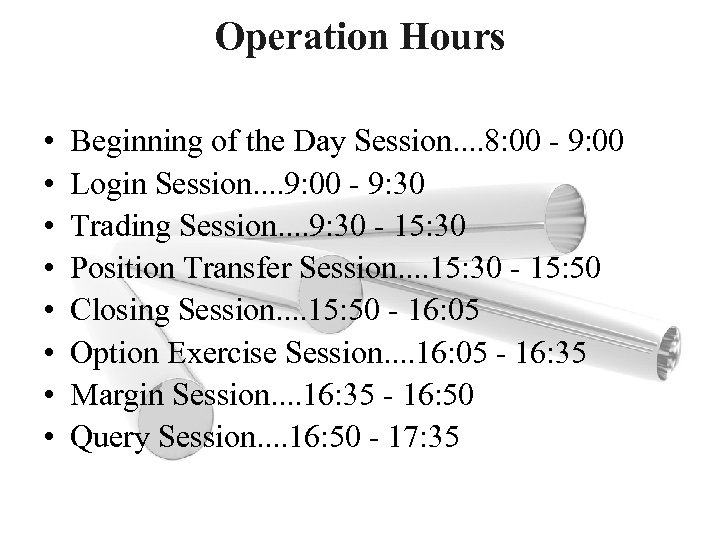 Operation Hours

• Beginning of the Day Session....8:00 - 9:00
• Login Session....9:00 - 9:30
• Trading Session....9:30 - 15:30
• Position Transfer Session....15:30 - 15:50
• Closing Session....15:50 - 16:05
• Option Exercise Session....16:05 - 16:35
• Margin Session....16:35 - 16:50
• Query Session....16:50 - 17:35